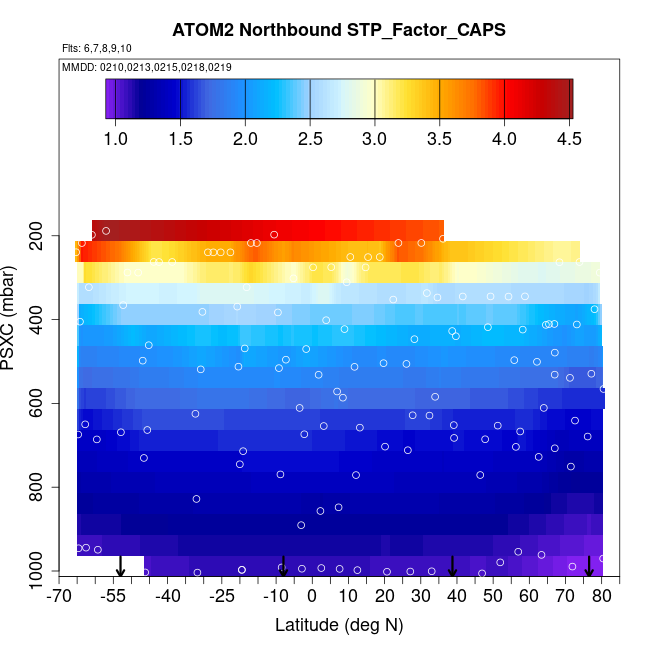 ATOM2 Northbound STP_Factor_CAPS

Flts: 6,7,8,9,10

MMDD: 0210,0213,0215,0218,0219

1.0
1.5
2.0
2.5
3.0
3.5
4.0
4.5

PSXC (mbar)

200
400
600
800
1000

-70
-55
-40
-25
-10
0
10
20
30
40
50
60
70
80

Latitude (deg N)